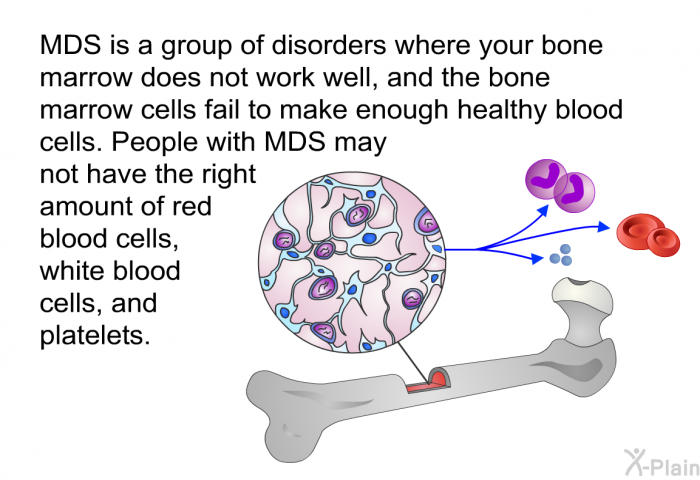 MDS is a group of disorders where your bone marrow does not work well, and the bone marrow cells fail to make enough healthy blood cells. People with MDS may not have the right amount of red blood cells, white blood cells, and platelets.

X-Plain